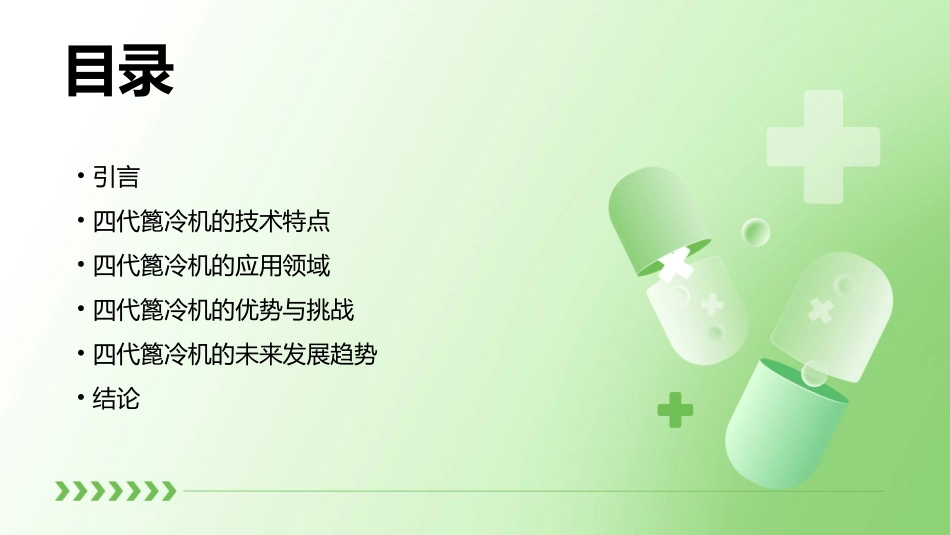 目录

• 引言
• 四代篦冷机的技术特点
• 四代篦冷机的应用领域
• 四代篦冷机的优势与挑战
• 四代篦冷机的未来发展趋势
• 结论